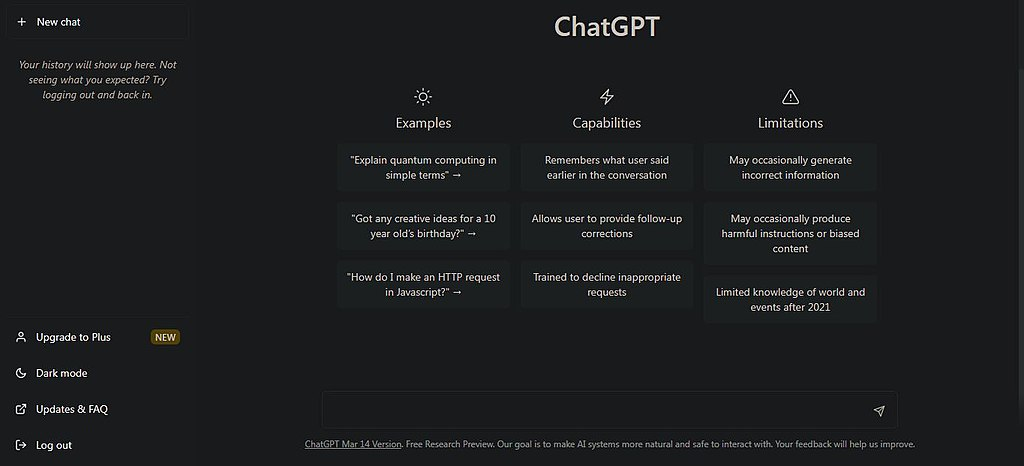 + New chat

Your history will show up here. Not seeing what you expected? Try logging out and back in.

Upgrade to Plus NEW

Dark mode

Updates & FAQ

Log out

ChatGPT

Examples

"Explain quantum computing in simple terms" →

"Got any creative ideas for a 10 year old's birthday?" →

"How do I make an HTTP request in Javascript?" →

Capabilities

Remembers what user said earlier in the conversation

Allows user to provide follow-up corrections

Trained to decline inappropriate requests

Limitations

May occasionally generate incorrect information

May occasionally produce harmful instructions or biased content

Limited knowledge of world and events after 2021

ChatGPT Mar 14 Version. Free Research Preview. Our goal is to make AI systems more natural and safe to interact with. Your feedback will help us improve.